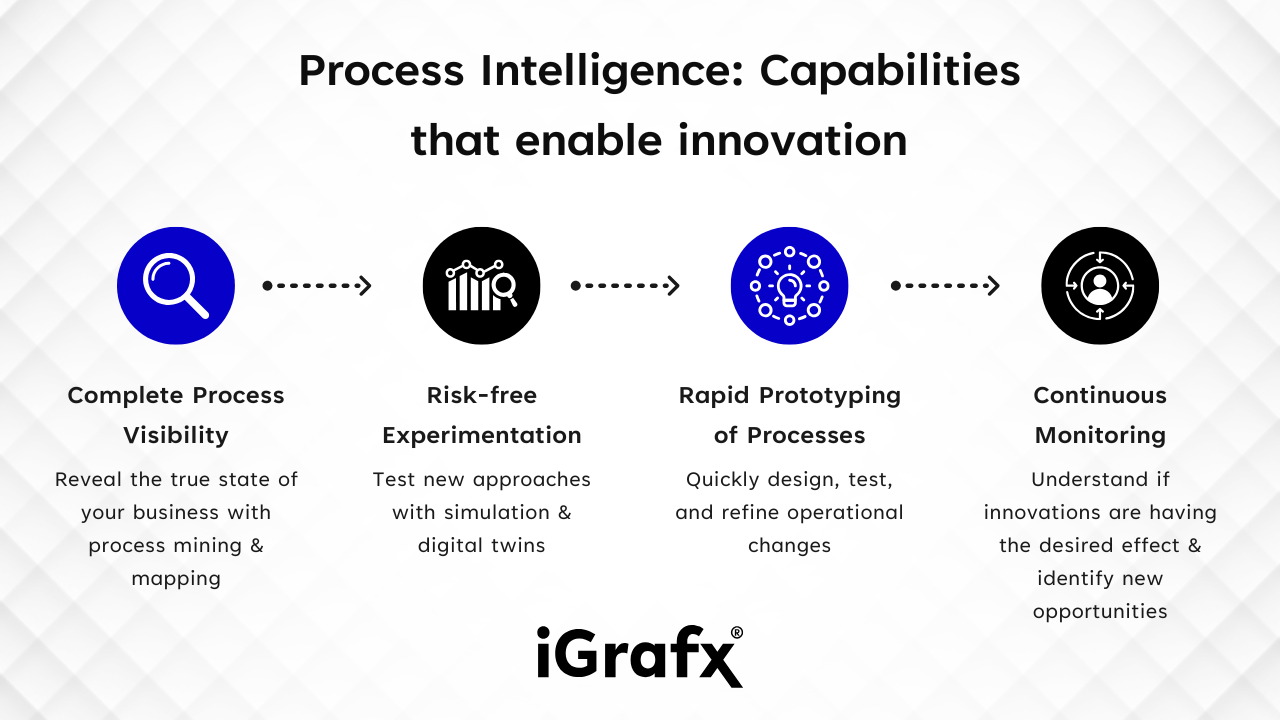 Process Intelligence: Capabilities that enable innovation

Complete Process Visibility

Reveal the true state of your business with process mining & mapping

Risk-free Experimentation

Test new approaches with simulation & digital twins

Rapid Prototyping of Processes

Quickly design, test, and refine operational changes

Continuous Monitoring

Understand if innovations are having the desired effect & identify new opportunities

iGrafx®